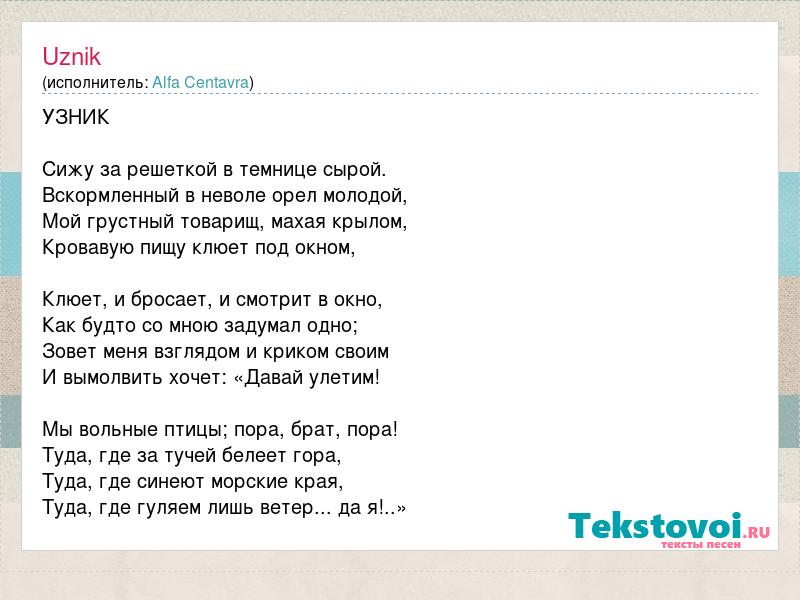 Uznik
(исполнитель: Alfa Centavra)

УЗНИК

Сижу за решеткой в темнице сырой.
Вскормленный в неволе орел молодой,
Мой грустный товарищ, махая крылом,
Кровавую пищу клюет под окном,

Клюет, и бросает, и смотрит в окно,
Как будто со мною задумал одно;
Зовет меня взглядом и криком своим
И вымолвить хочет: «Давай улетим!

Мы вольные птицы; пора, брат, пора!
Туда, где за тучей белеет гора,
Туда, где синеют морские края,
Туда, где гуляем лишь ветер... да я!..»

Tekstovoi.RU
тексты песен